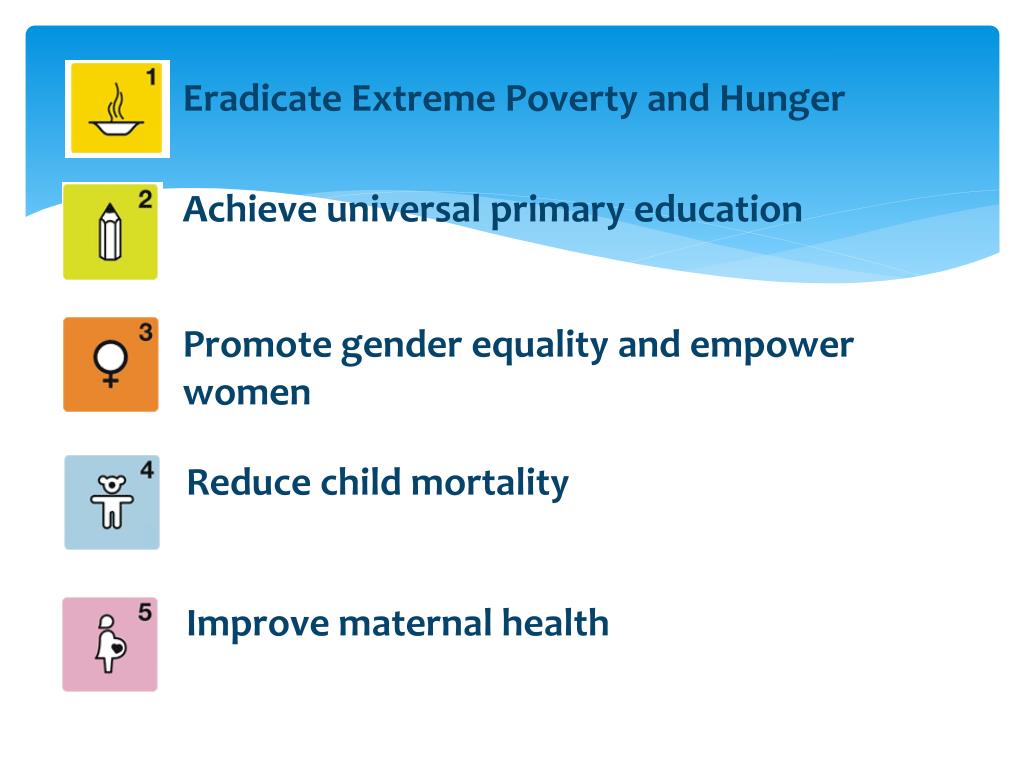 1 Eradicate Extreme Poverty and Hunger

2 Achieve universal primary education

3 Promote gender equality and empower women

4 Reduce child mortality

5 Improve maternal health